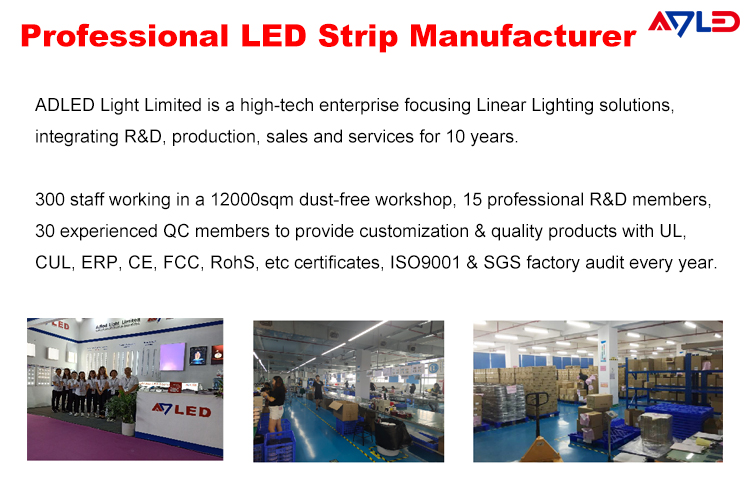 Professional LED Strip Manufacturer

ADLED

ADLED Light Limited is a high-tech enterprise focusing Linear Lighting solutions, integrating R&D, production, sales and services for 10 years.

300 staff working in a 12000sqm dust-free workshop, 15 professional R&D members, 30 experienced QC members to provide customization & quality products with UL, CUL, ERP, CE, FCC, RohS, etc certificates, ISO9001 & SGS factory audit every year.

LED

ADled Light Limited

ADLED